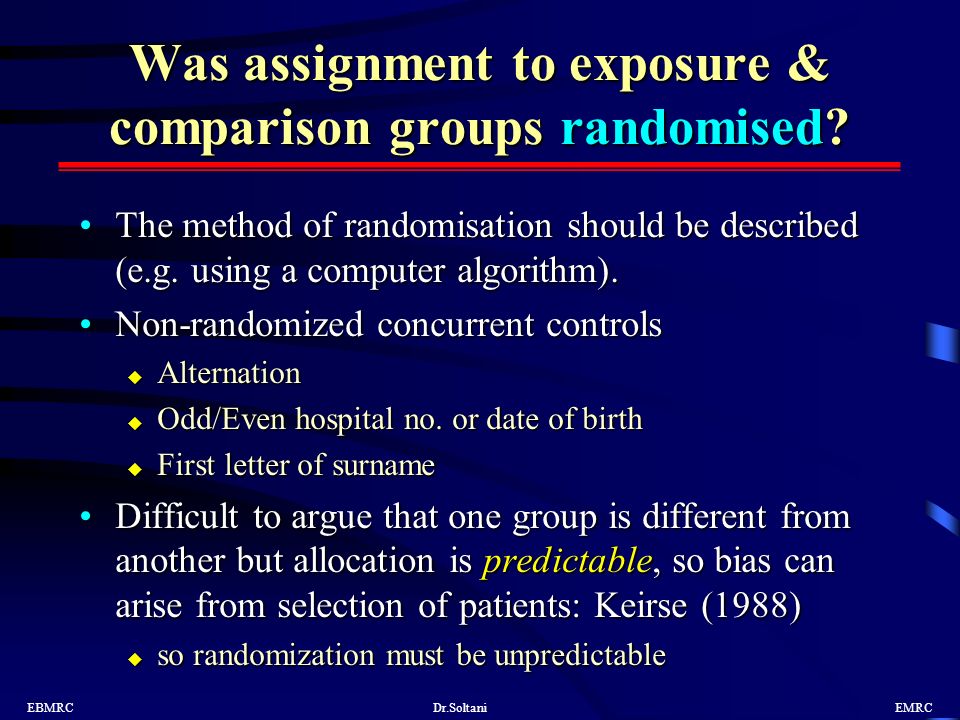 Was assignment to exposure & comparison groups randomised?

• The method of randomisation should be described (e.g. using a computer algorithm).

• Non-randomized concurrent controls
◆ Alternation
◆ Odd/Even hospital no. or date of birth
◆ First letter of surname

• Difficult to argue that one group is different from another but allocation is predictable, so bias can arise from selection of patients: Keirse (1988)
◆ so randomization must be unpredictable

EBMRC Dr.Soltani EMRC